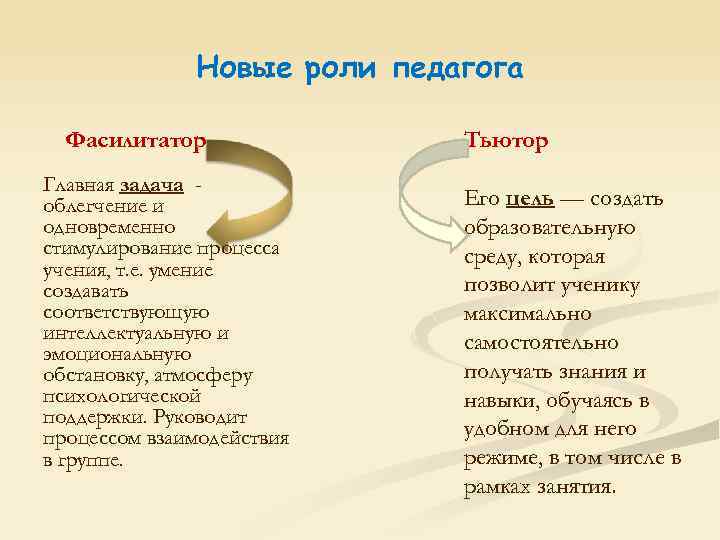 Новые роли педагога

Фасилитатор

Главная задача - облегчение и одновременно стимулирование процесса учения, т.е. умение создавать соответствующую интеллектуальную и эмоциональную обстановку, атмосферу психологической поддержки. Руководит процессом взаимодействия в группе.

Тьютор

Его цель — создать образовательную среду, которая позволит ученику максимально самостоятельно получать знания и навыки, обучаясь в удобном для него режиме, в том числе в рамках занятия.